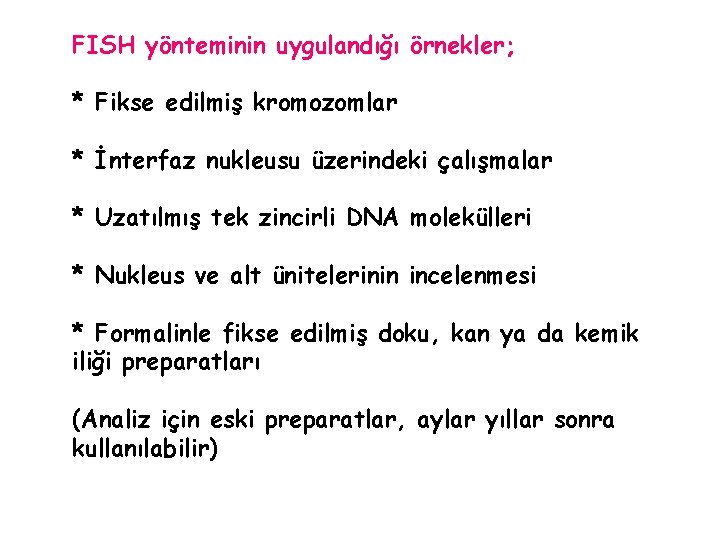 FISH yönteminin uygulandığı örnekler;

* Fikse edilmiş kromozomlar

* İnterfaz nukleusu üzerindeki çalışmalar

* Uzatılmış tek zincirli DNA molekülleri

* Nukleus ve alt ünitelerinin incelenmesi

* Formalinle fikse edilmiş doku, kan ya da kemik iliği preparatları

(Analiz için eski preparatlar, aylar yıllar sonra kullanılabilir)